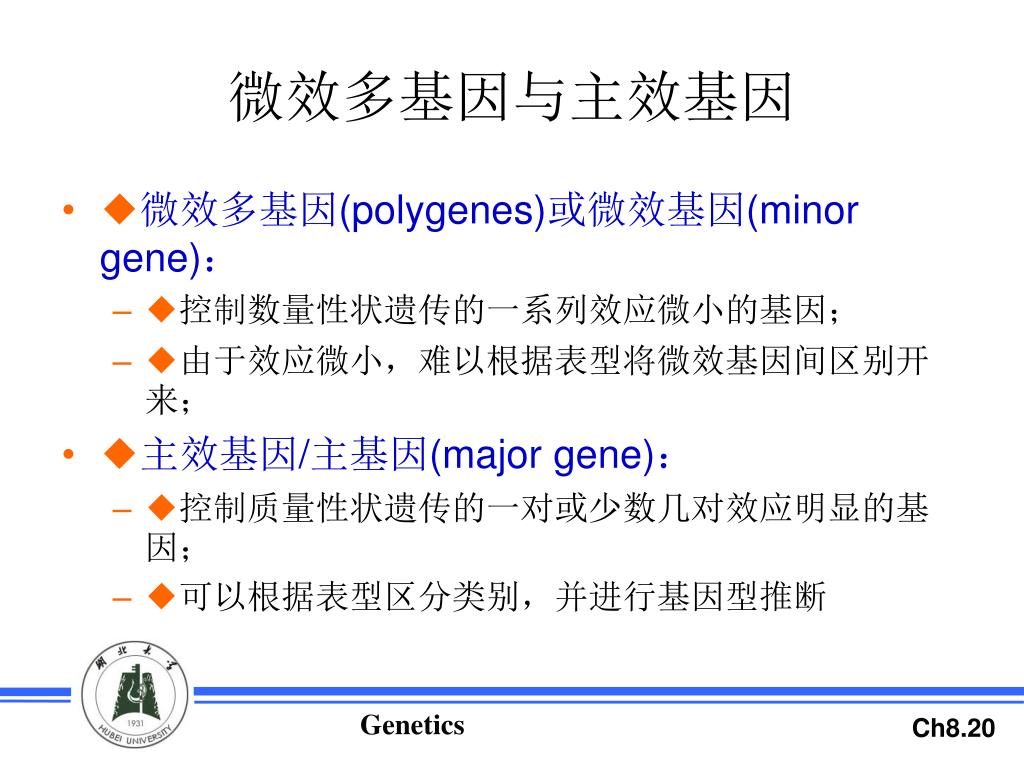 微效多基因与主效基因

• ◆微效多基因(polygenes)或微效基因(minor gene)：
  – ◆控制数量性状遗传的一系列效应微小的基因；
  – ◆由于效应微小，难以根据表型将微效基因间区别开来；
• ◆主效基因/主基因(major gene)：
  – ◆控制质量性状遗传的一对或少数几对效应明显的基因；
  – ◆可以根据表型区分类别，并进行基因型推断

湖北大学
1931
HUBEI UNIVERSITY

Genetics

Ch8.20